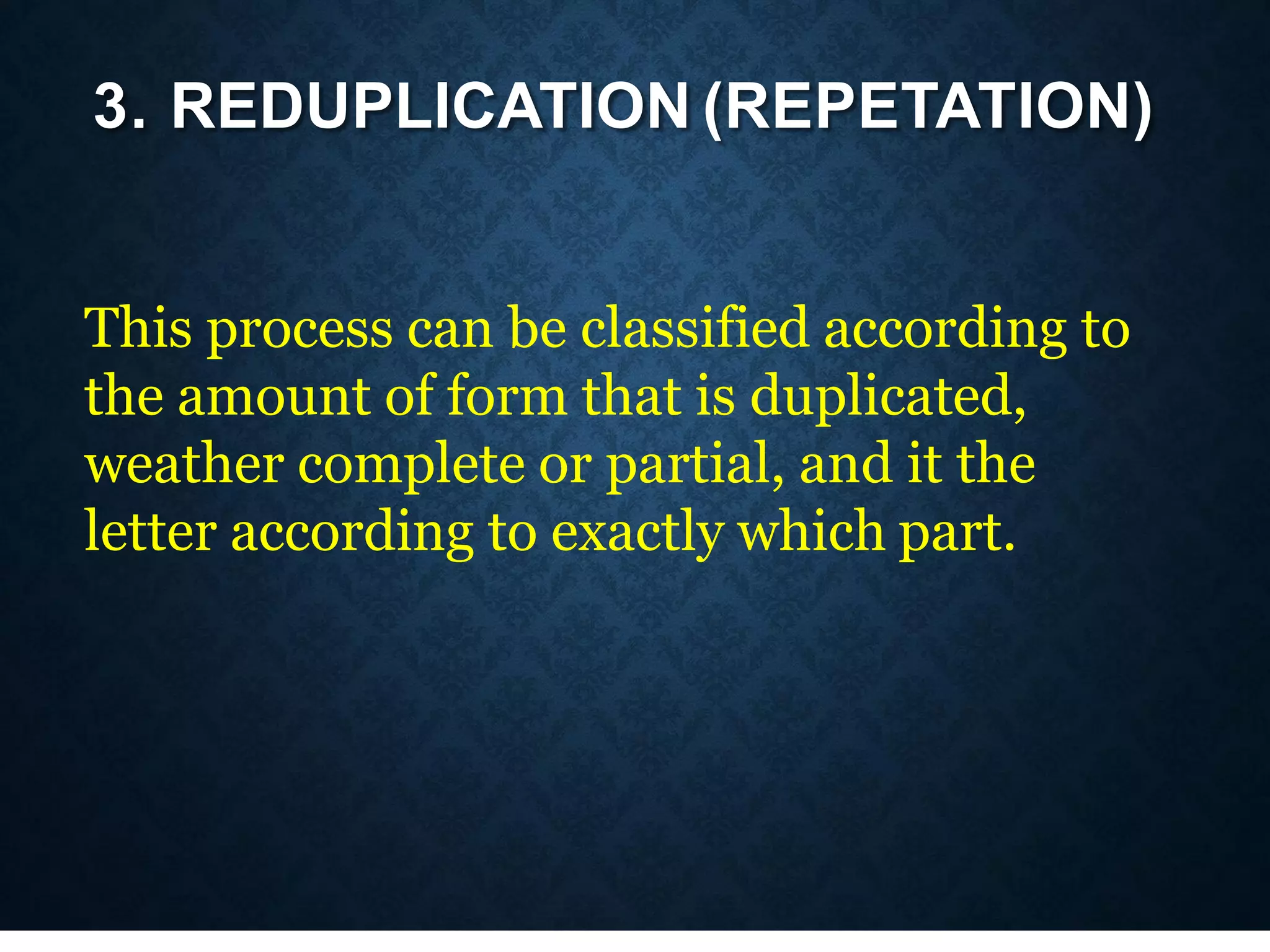 3. REDUPLICATION (REPETATION)

This process can be classified according to the amount of form that is duplicated, weather complete or partial, and it the letter according to exactly which part.